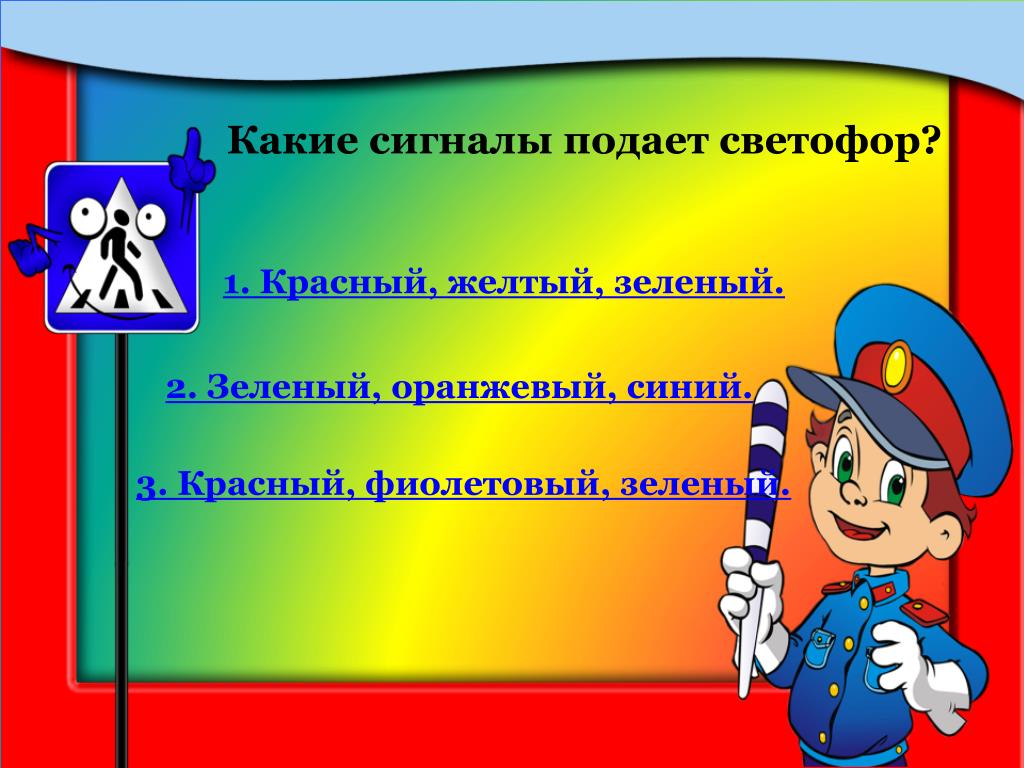 Какие сигналы подает светофор?

1. Красный, желтый, зеленый.

2. Зеленый, оранжевый, синий.

3. Красный, фиолетовый, зеленый.